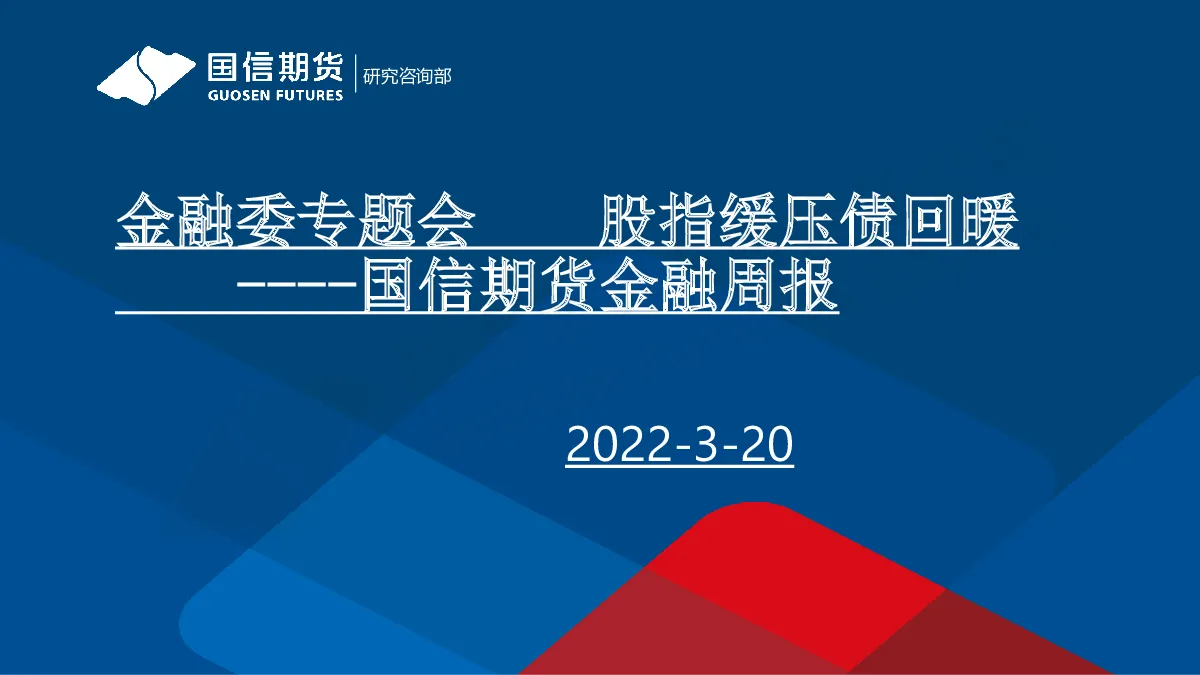 国信期货
GUOSEN FUTURES
研究咨询部

金融委专题会 股指缓压债回暖
-----国信期货金融周报

2022-3-20